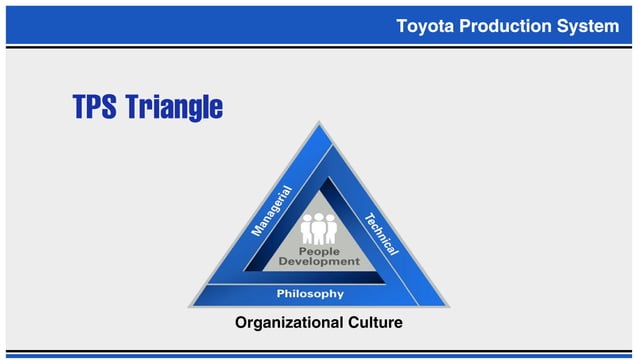 Toyota Production System

TPS Triangle

Managerial

Technical

People Development

Philosophy

Organizational Culture